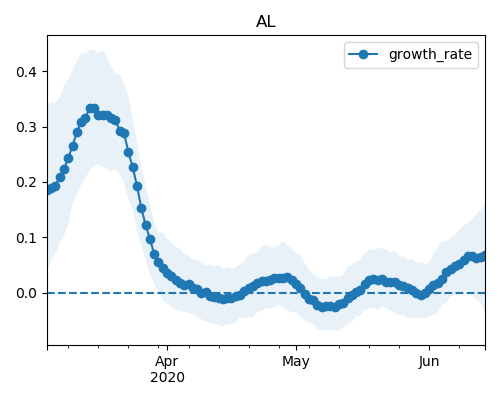 AL

growth_rate

0.4
0.3
0.2
0.1
0.0

Apr
2020
May
Jun